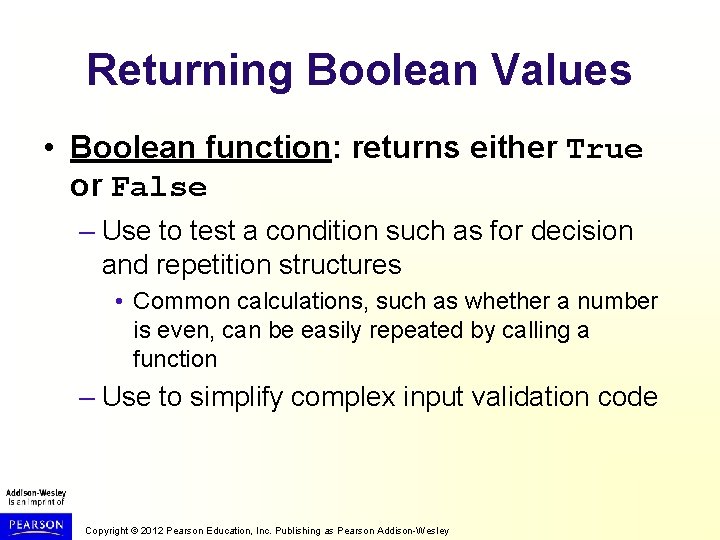 Returning Boolean Values

• Boolean function: returns either True or False

– Use to test a condition such as for decision and repetition structures

• Common calculations, such as whether a number is even, can be easily repeated by calling a function

– Use to simplify complex input validation code

Addison-Wesley is an imprint of

PEARSON

Copyright © 2012 Pearson Education, Inc. Publishing as Pearson Addison-Wesley